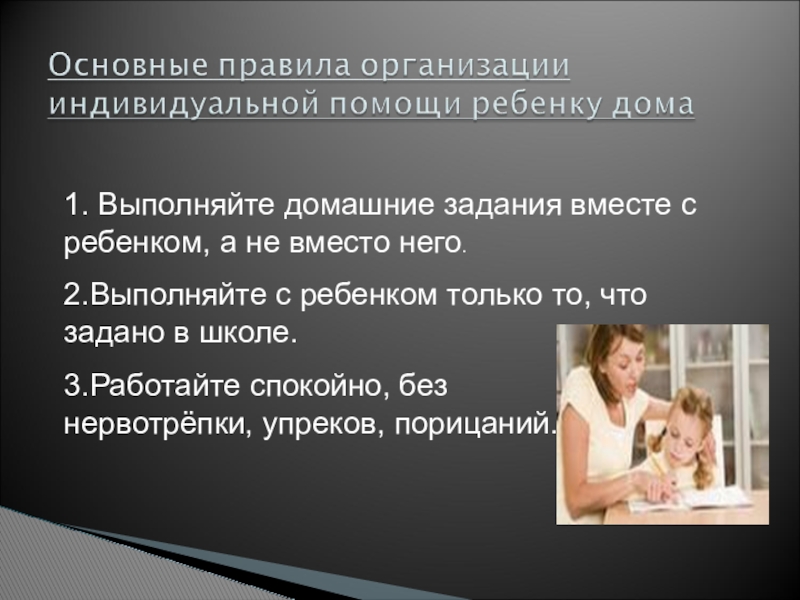 Основные правила организации индивидуальной помощи ребенку дома

1. Выполняйте домашние задания вместе с ребенком, а не вместо него.

2.Выполняйте с ребенком только то, что задано в школе.

3.Работайте спокойно, без нервотрёпки, упреков, порицаний.